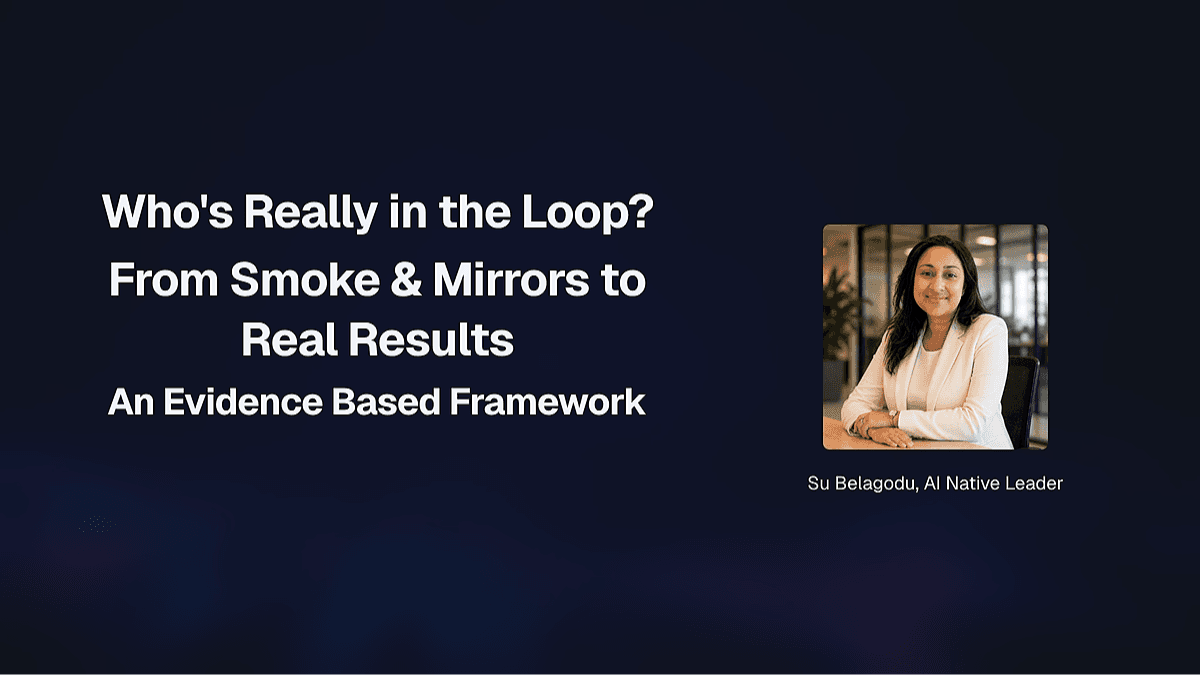 Who's Really in the Loop?
From Smoke & Mirrors to Real Results
An Evidence Based Framework

Su Belagodu, AI Native Leader